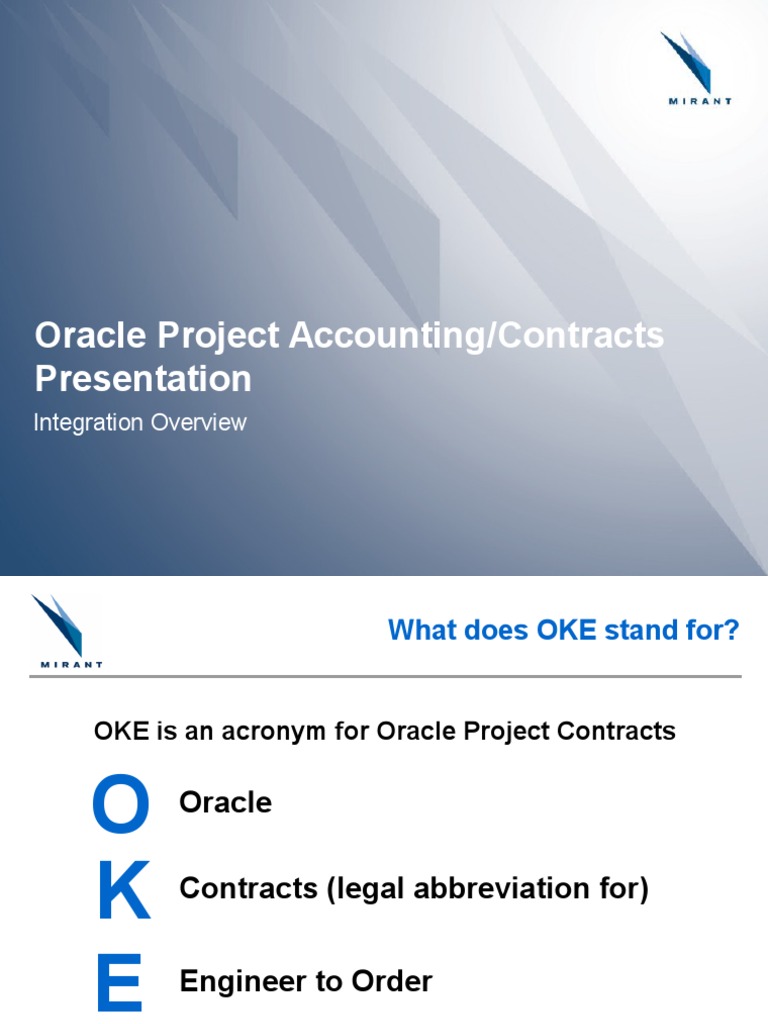 MIRANT

Oracle Project Accounting/Contracts Presentation

Integration Overview

MIRANT

What does OKE stand for?

OKE is an acronym for Oracle Project Contracts

O Oracle

K Contracts (legal abbreviation for)

E Engineer to Order